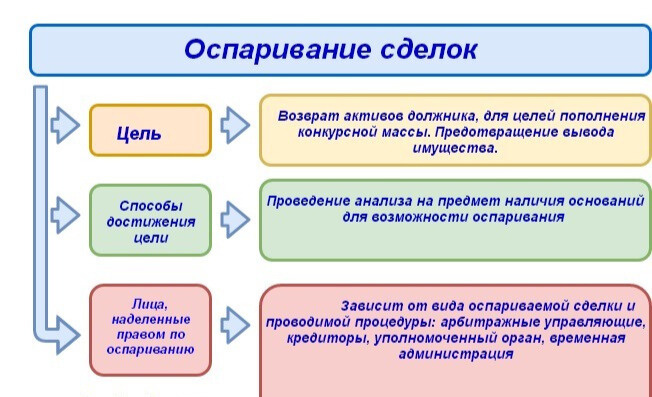 Оспаривание сделок

Цель

Возврат активов должника, для целей пополнения конкурсной массы. Предотвращение вывода имущества.

Способы достижения цели

Проведение анализа на предмет наличия оснований для возможности оспаривания

Лица, наделенные правом по оспариванию

Зависит от вида оспариваемой сделки и проводимой процедуры: арбитражные управляющие, кредиторы, уполномоченный орган, временная администрация